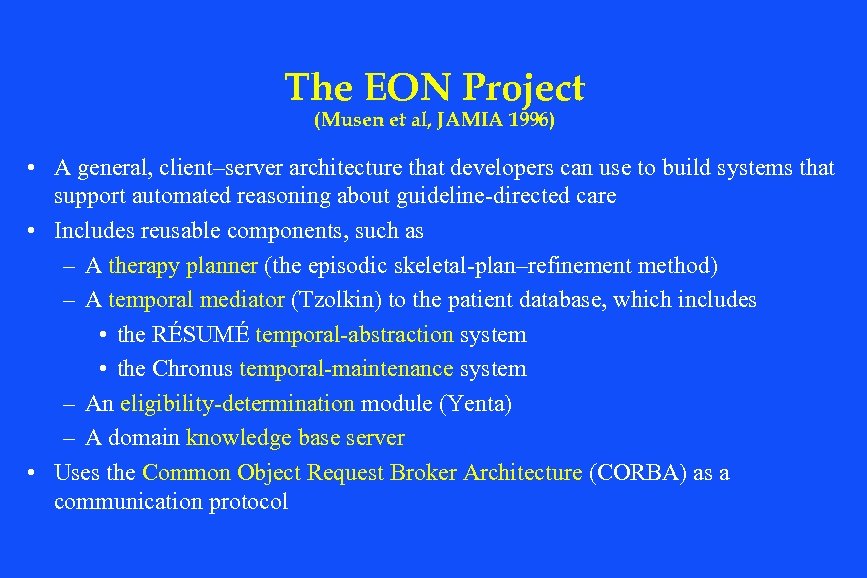 The EON Project
(Musen et al, JAMIA 1996)

• A general, client–server architecture that developers can use to build systems that support automated reasoning about guideline-directed care
• Includes reusable components, such as
– A therapy planner (the episodic skeletal-plan–refinement method)
– A temporal mediator (Tzolkin) to the patient database, which includes
• the RÉSUMÉ temporal-abstraction system
• the Chronus temporal-maintenance system
– An eligibility-determination module (Yenta)
– A domain knowledge base server
• Uses the Common Object Request Broker Architecture (CORBA) as a communication protocol